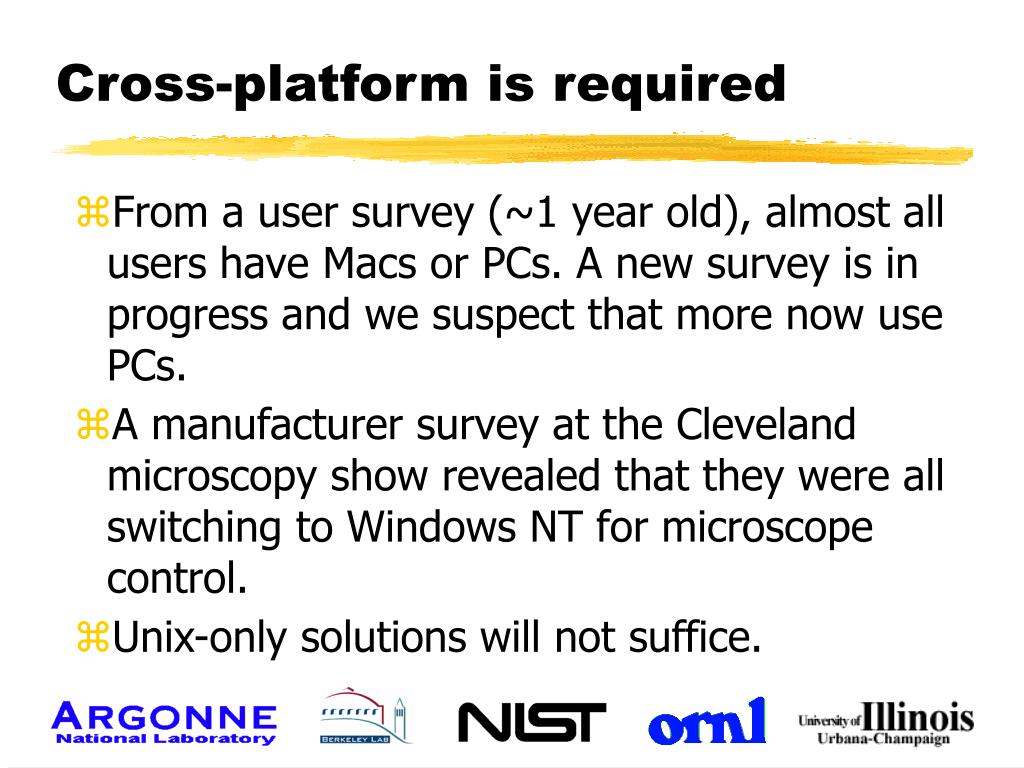 Cross-platform is required

⌘From a user survey (~1 year old), almost all users have Macs or PCs. A new survey is in progress and we suspect that more now use PCs.

⌘A manufacturer survey at the Cleveland microscopy show revealed that they were all switching to Windows NT for microscope control.

⌘Unix-only solutions will not suffice.

ARGONNE National Laboratory

BERKELEY LAB

NIST

ornl

University of Illinois Urbana-Champaign